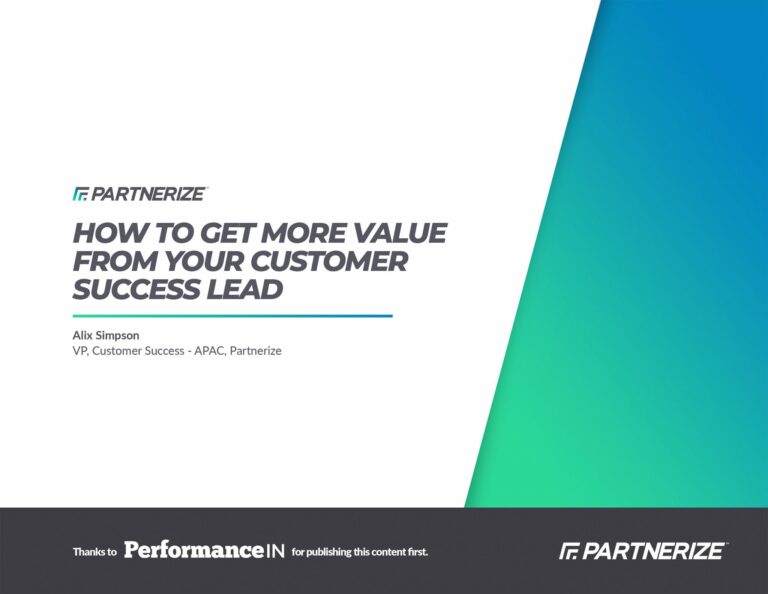 PARTNERIZE™

HOW TO GET MORE VALUE FROM YOUR CUSTOMER SUCCESS LEAD

Alix Simpson
VP, Customer Success - APAC, Partnerize

Thanks to PerformanceIN for publishing this content first.

PARTNERIZE™